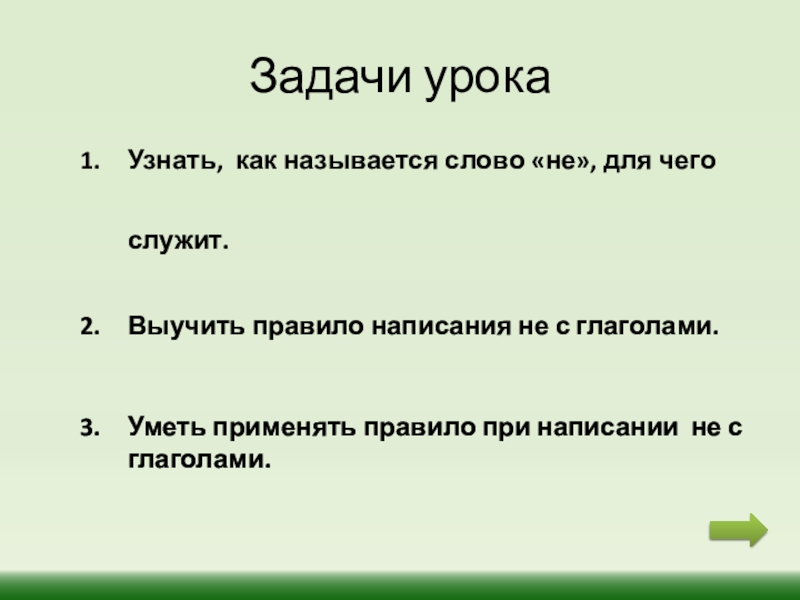 Задачи урока

1. Узнать, как называется слово «не», для чего служит.

2. Выучить правило написания не с глаголами.

3. Уметь применять правило при написании не с глаголами.